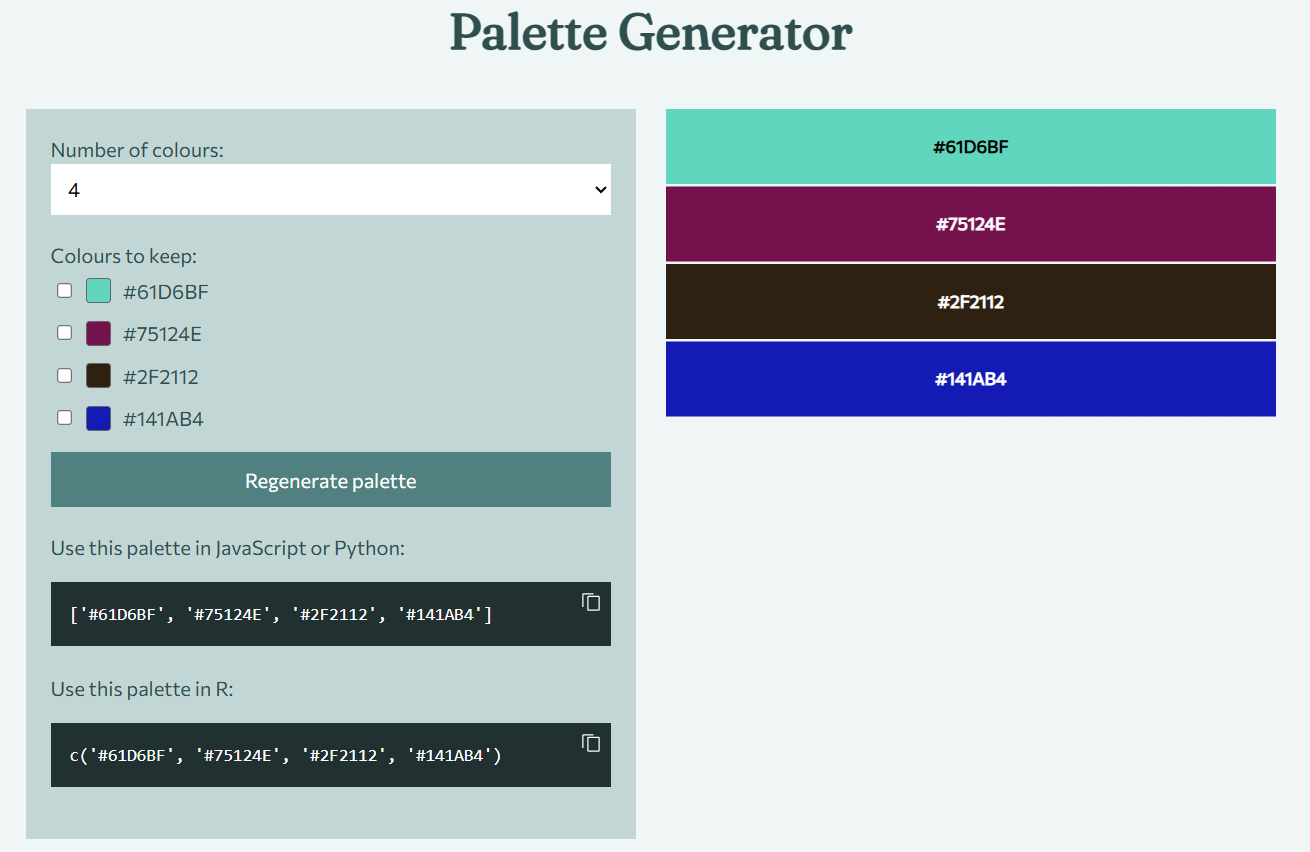 Palette Generator

Number of colours:

4

Colours to keep:

#61D6BF

#75124E

#2F2112

#141AB4

Regenerate palette

Use this palette in JavaScript or Python:

['#61D6BF', '#75124E', '#2F2112', '#141AB4']

Use this palette in R:

c('#61D6BF', '#75124E', '#2F2112', '#141AB4')

#61D6BF

#75124E

#2F2112

#141AB4